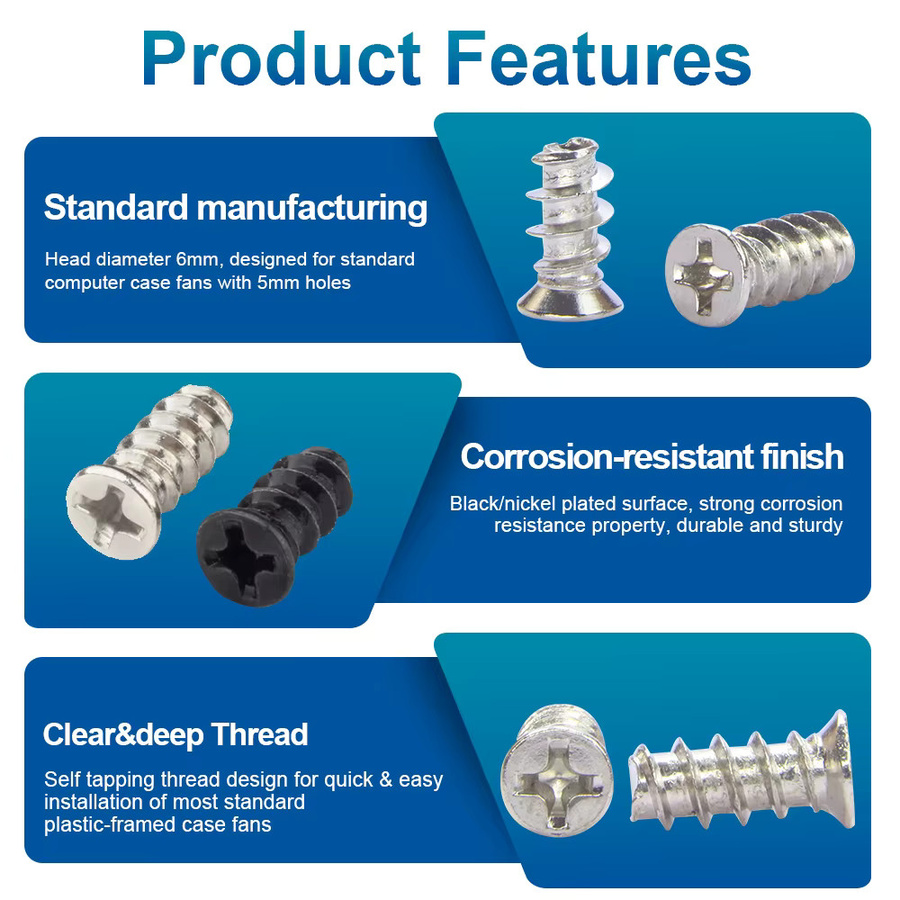 Product Features

Standard manufacturing

Head diameter 6mm, designed for standard computer case fans with 5mm holes

Corrosion-resistant finish

Black/nickel plated surface, strong corrosion resistance property, durable and sturdy

Clear&deep Thread

Self tapping thread design for quick & easy installation of most standard plastic-framed case fans